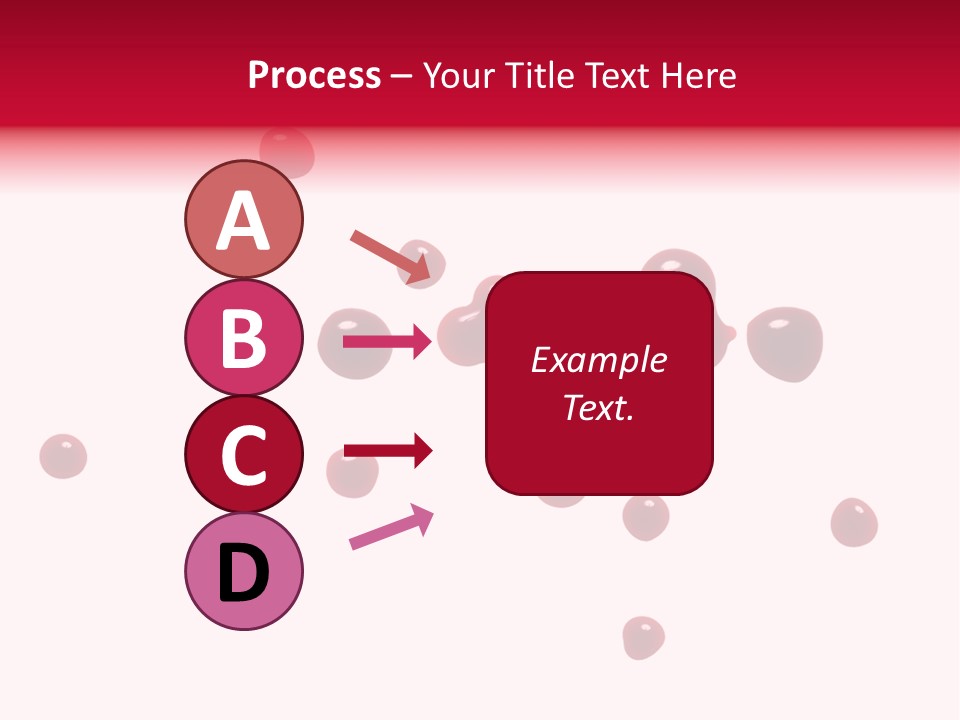 Process – Your Title Text Here

A

B

C

D

Example Text.